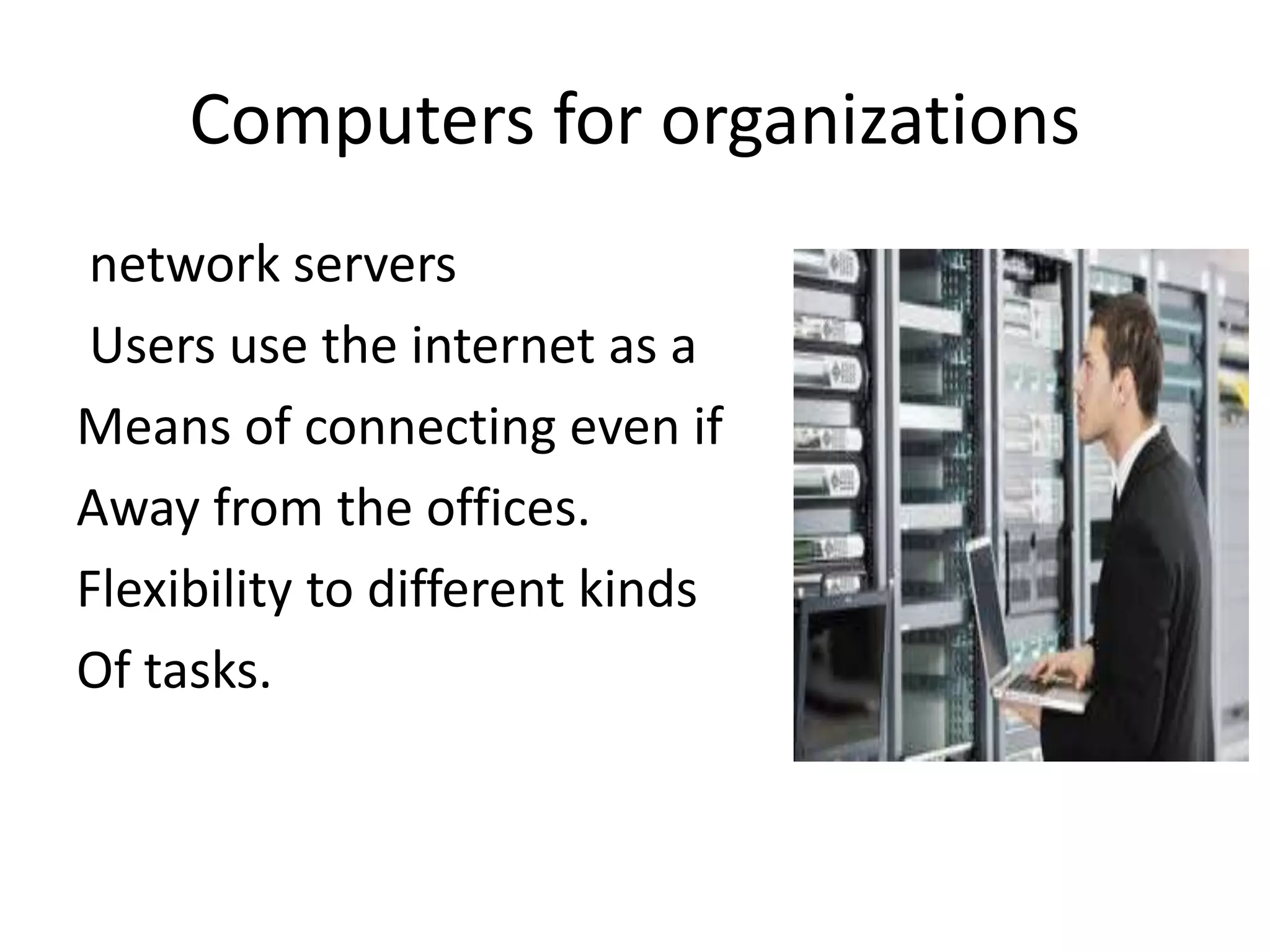 Computers for organizations

network servers

Users use the internet as a
Means of connecting even if
Away from the offices.
Flexibility to different kinds
Of tasks.